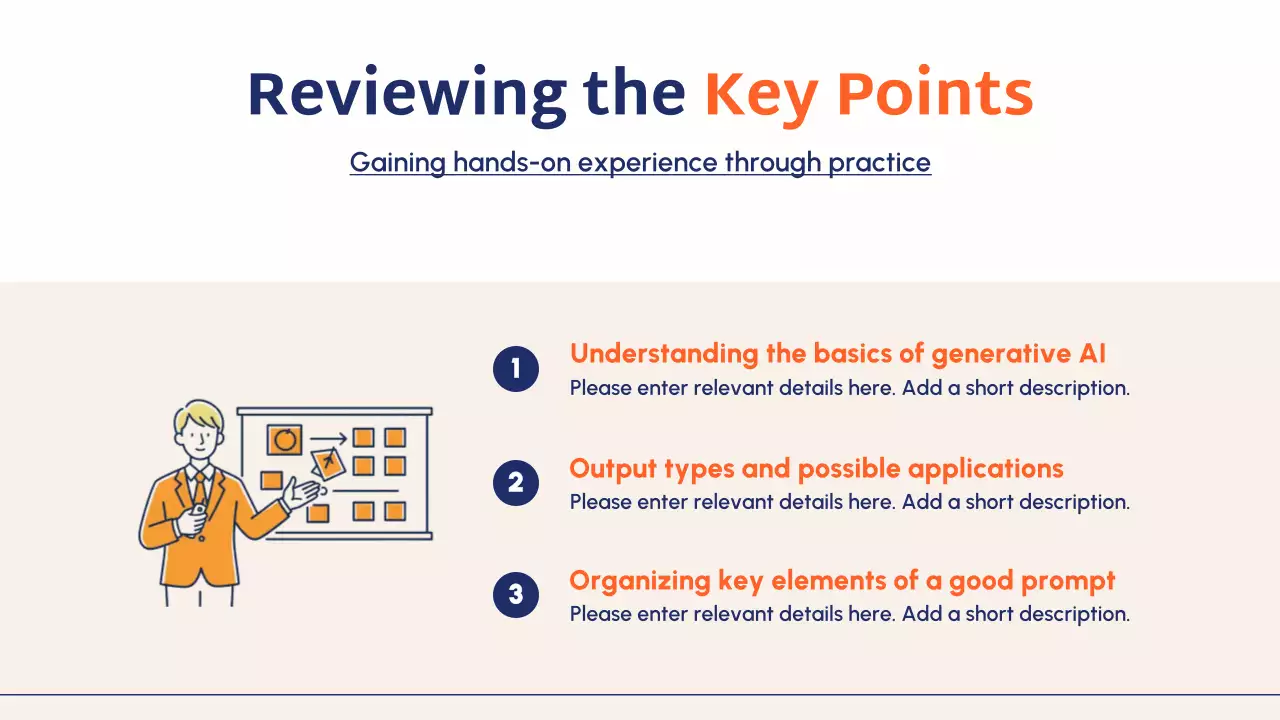 Reviewing the Key Points

Gaining hands-on experience through practice

1
Understanding the basics of generative AI
Please enter relevant details here. Add a short description.

2
Output types and possible applications
Please enter relevant details here. Add a short description.

3
Organizing key elements of a good prompt
Please enter relevant details here. Add a short description.